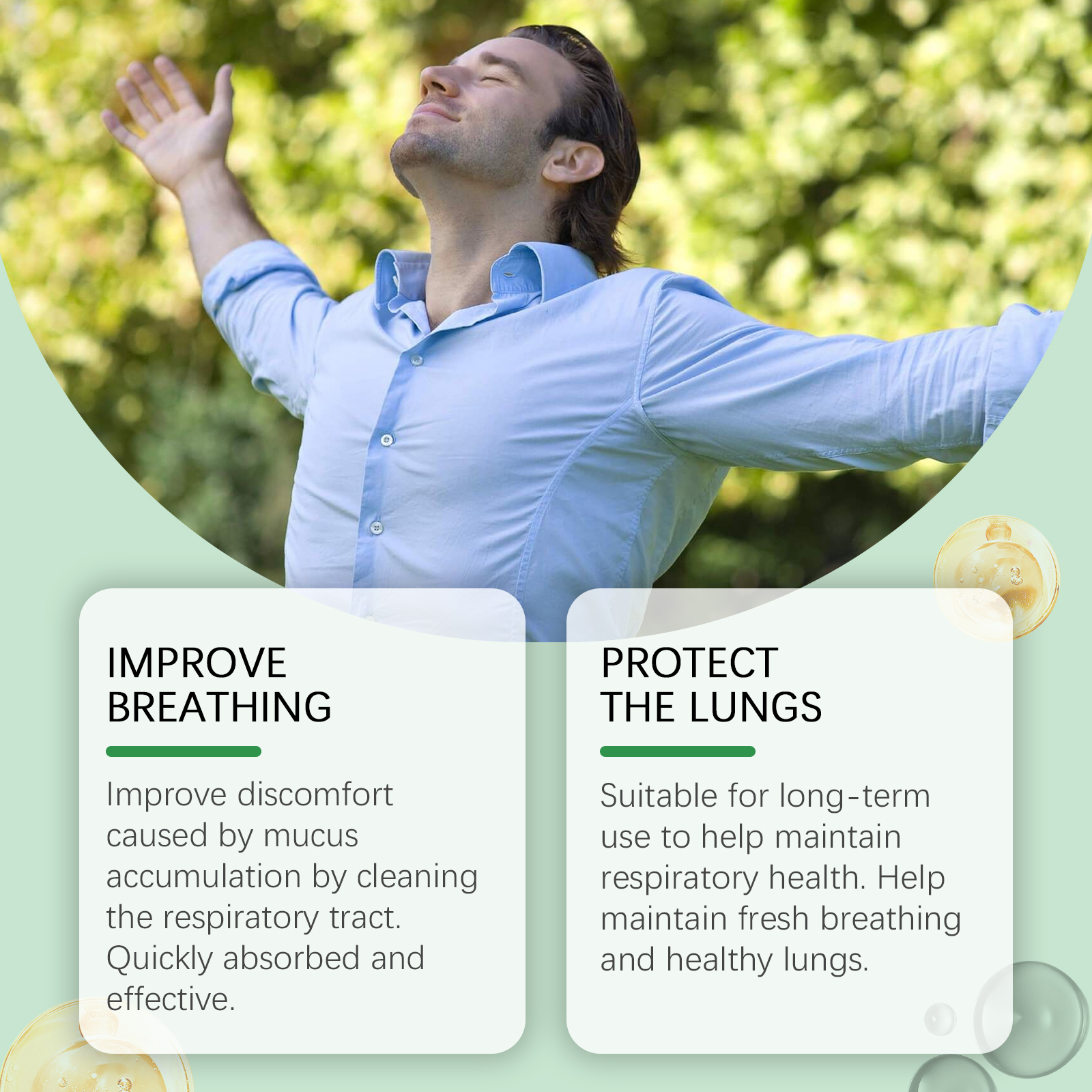 IMPROVE BREATHING

Improve discomfort caused by mucus accumulation by cleaning the respiratory tract. Quickly absorbed and effective.

PROTECT THE LUNGS

Suitable for long-term use to help maintain respiratory health. Help maintain fresh breathing and healthy lungs.